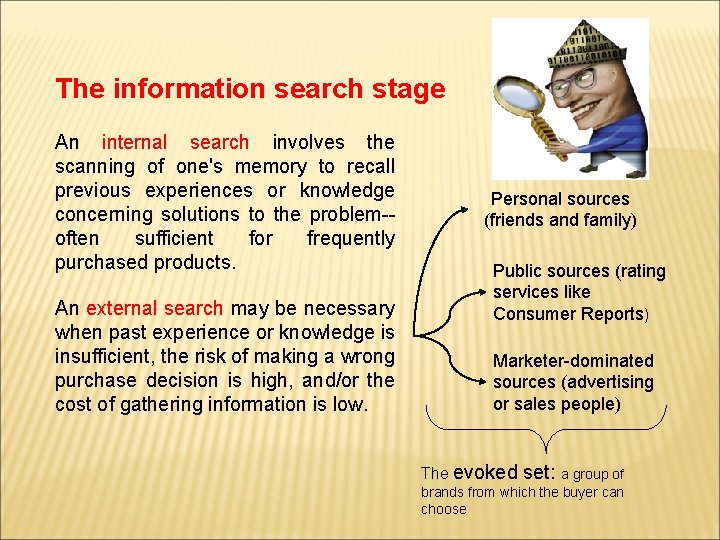 The information search stage

An internal search involves the scanning of one's memory to recall previous experiences or knowledge concerning solutions to the problem--often sufficient for frequently purchased products.

An external search may be necessary when past experience or knowledge is insufficient, the risk of making a wrong purchase decision is high, and/or the cost of gathering information is low.

Personal sources (friends and family)

Public sources (rating services like Consumer Reports)

Marketer-dominated sources (advertising or sales people)

The evoked set: a group of brands from which the buyer can choose